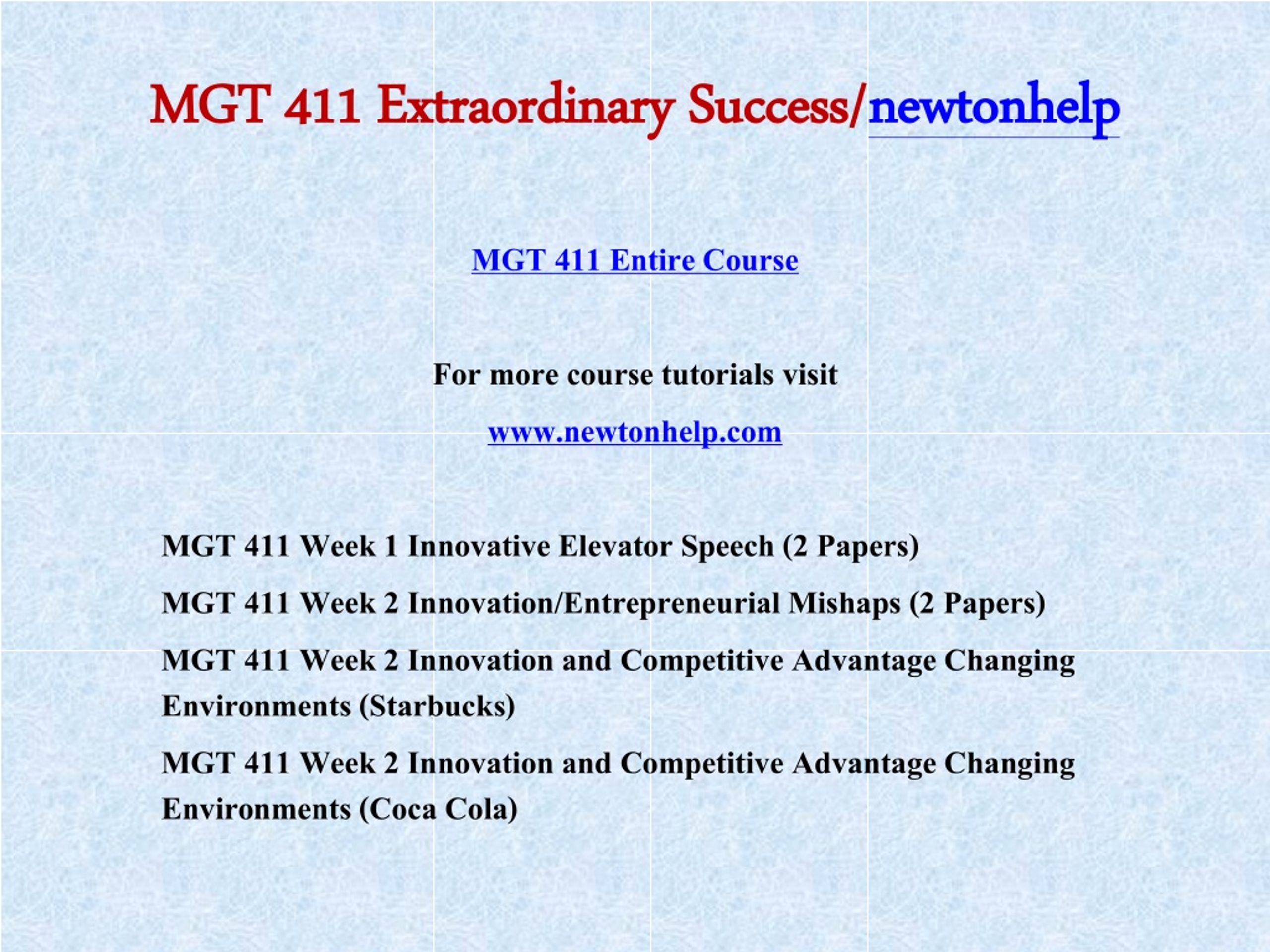 MGT 411 Extraordinary Success/newtonhelp

MGT 411 Entire Course

For more course tutorials visit

www.newtonhelp.com

MGT 411 Week 1 Innovative Elevator Speech (2 Papers)

MGT 411 Week 2 Innovation/Entrepreneurial Mishaps (2 Papers)

MGT 411 Week 2 Innovation and Competitive Advantage Changing Environments (Starbucks)

MGT 411 Week 2 Innovation and Competitive Advantage Changing Environments (Coca Cola)